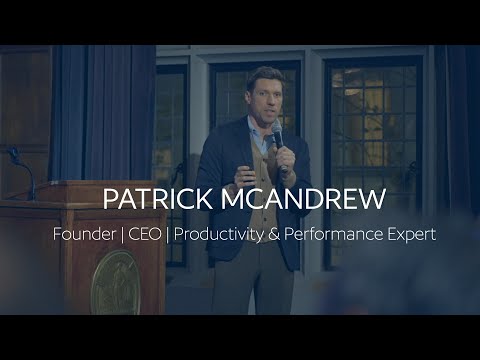 PATRICK MCANDREW

Founder | CEO | Productivity & Performance Expert